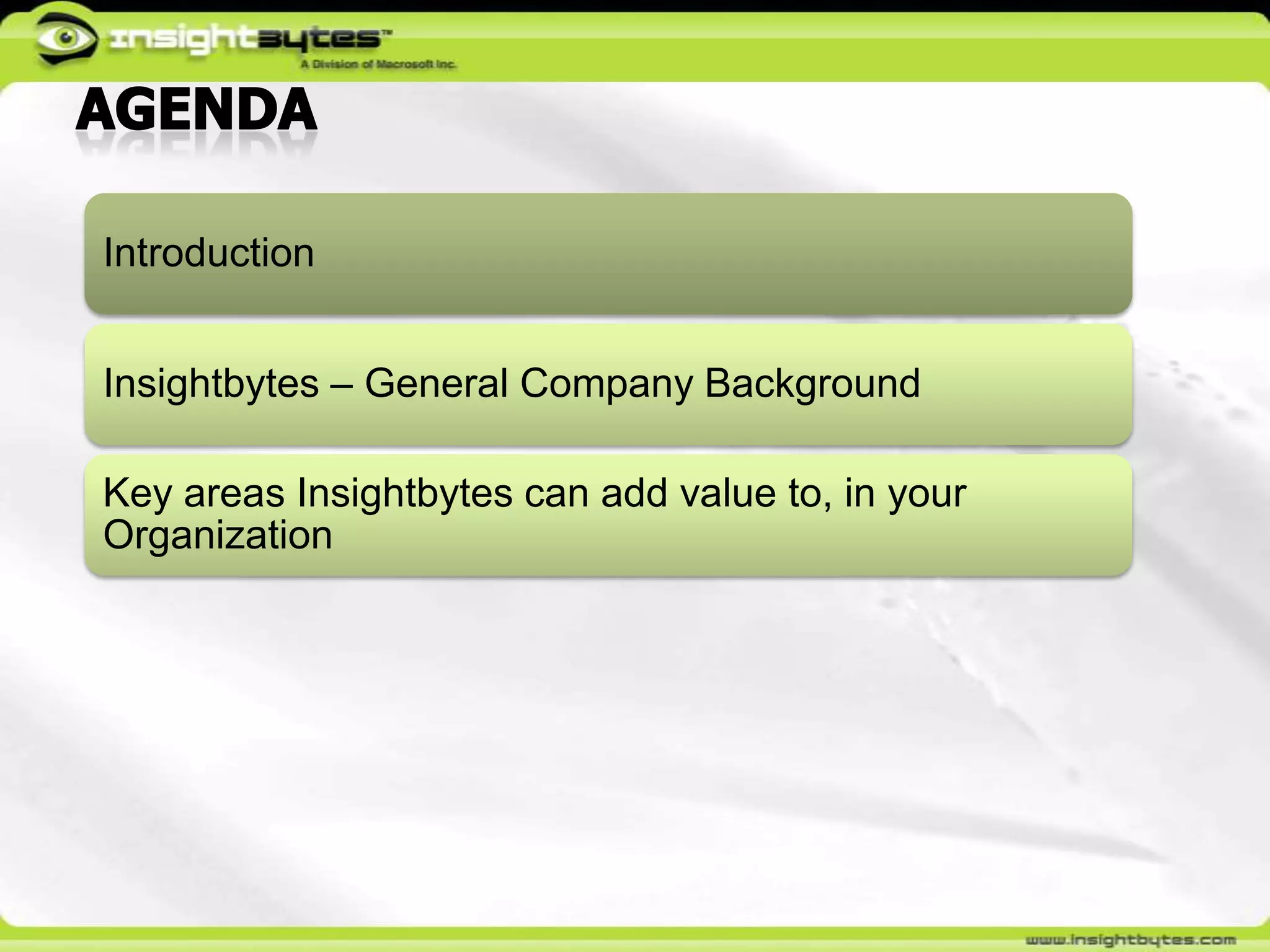 insightbytes™
A Division of Macrosoft Inc.

AGENDA

Introduction

Insightbytes – General Company Background

Key areas Insightbytes can add value to, in your Organization

www.insightbytes.com